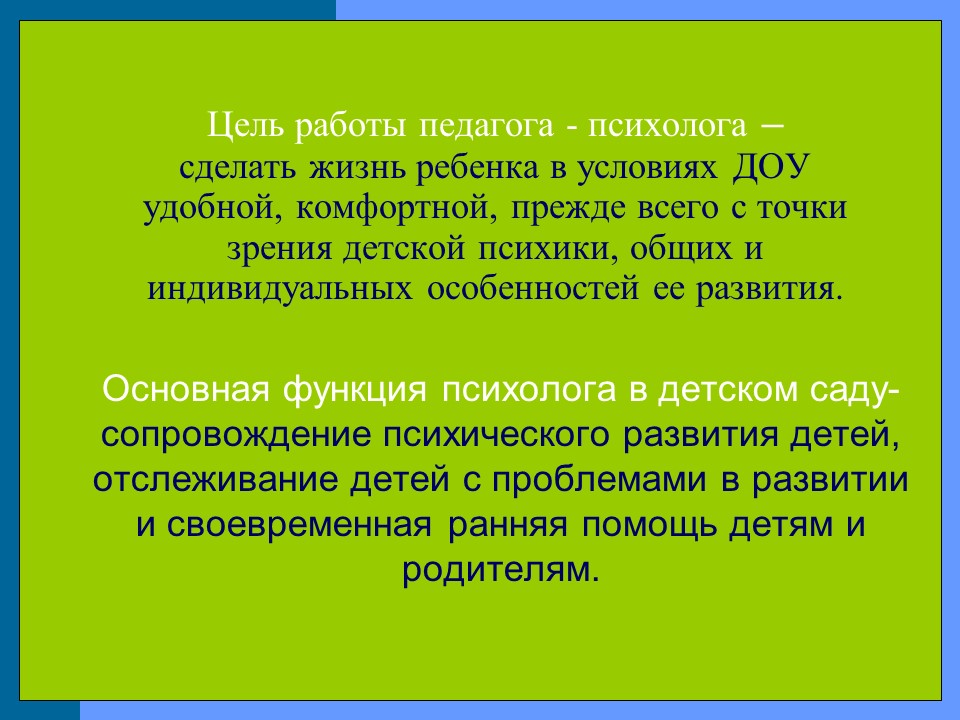 Цель работы педагога - психолога – сделать жизнь ребенка в условиях ДОУ удобной, комфортной, прежде всего с точки зрения детской психики, общих и индивидуальных особенностей ее развития.

Основная функция психолога в детском саду- сопровождение психического развития детей, отслеживание детей с проблемами в развитии и своевременная ранняя помощь детям и родителям.